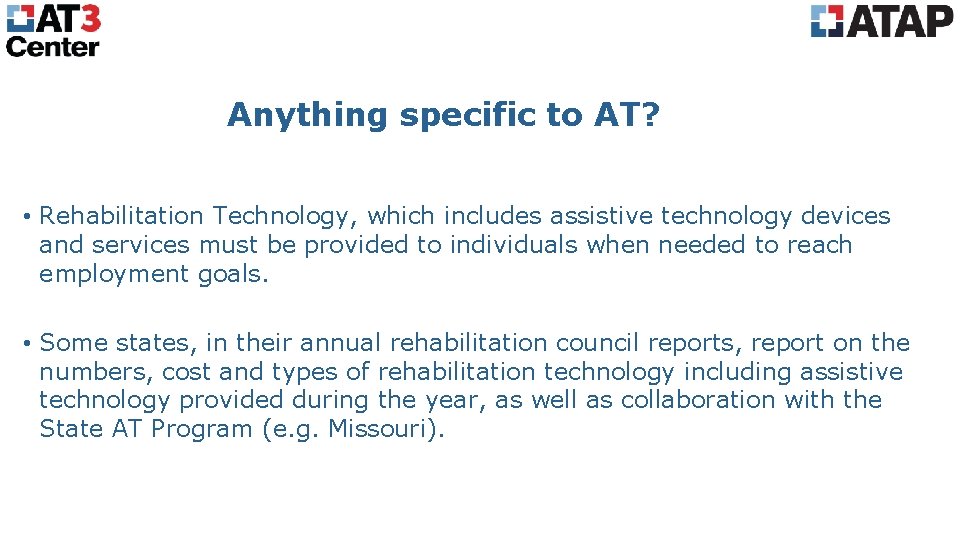 AT3 Center

ATAP

Anything specific to AT?

• Rehabilitation Technology, which includes assistive technology devices and services must be provided to individuals when needed to reach employment goals.

• Some states, in their annual rehabilitation council reports, report on the numbers, cost and types of rehabilitation technology including assistive technology provided during the year, as well as collaboration with the State AT Program (e.g. Missouri).